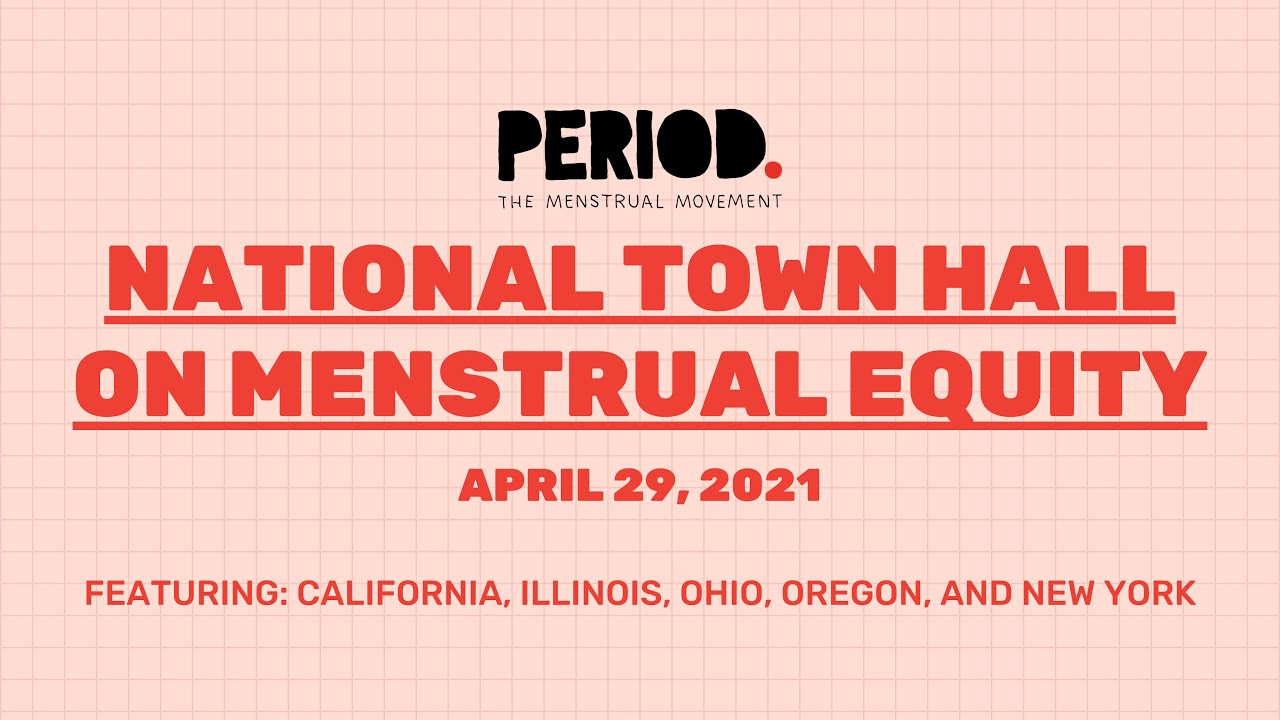 PERIOD.
THE MENSTRUAL MOVEMENT

NATIONAL TOWN HALL ON MENSTRUAL EQUITY

APRIL 29, 2021

FEATURING: CALIFORNIA, ILLINOIS, OHIO, OREGON, AND NEW YORK